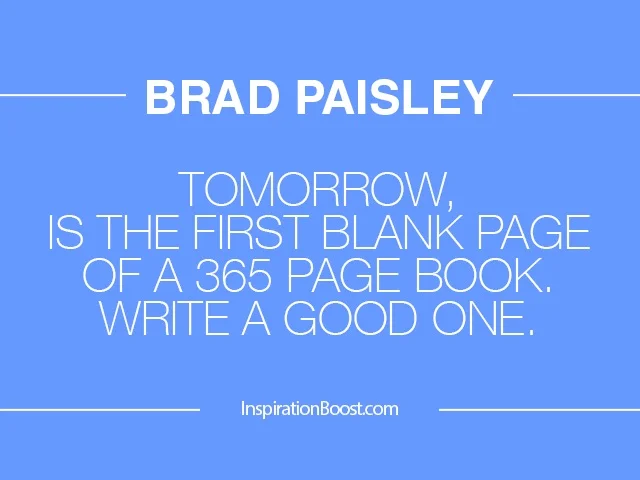 BRAD PAISLEY

TOMORROW,
IS THE FIRST BLANK PAGE
OF A 365 PAGE BOOK.
WRITE A GOOD ONE.

InspirationBoost.com